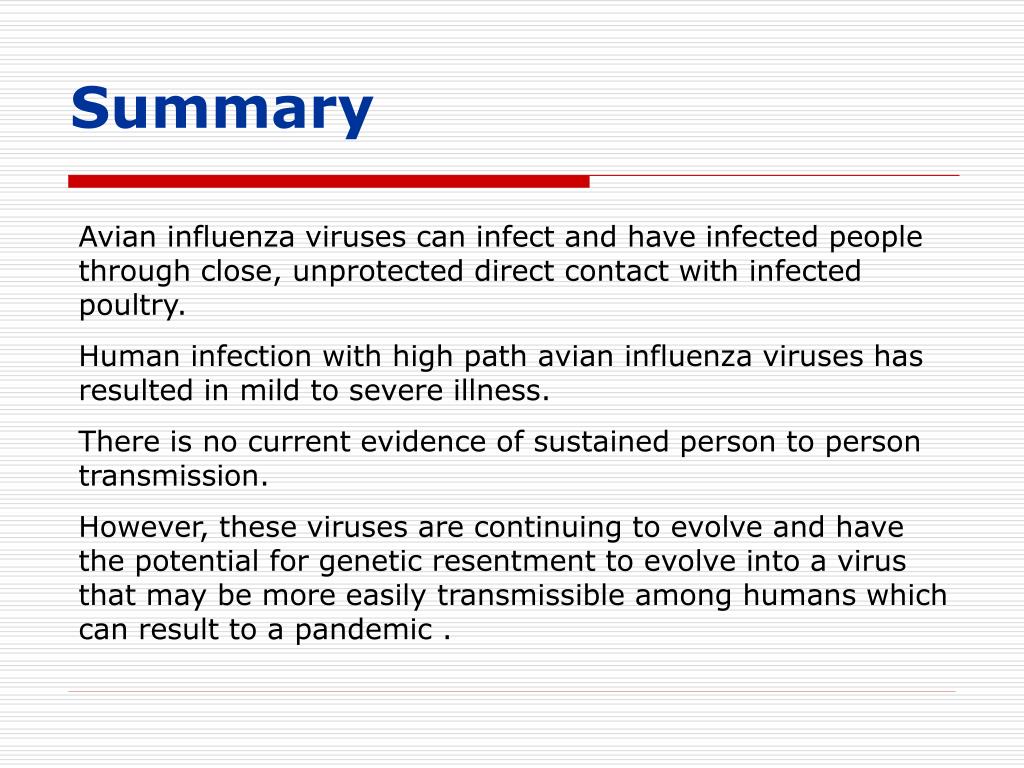 Summary

Avian influenza viruses can infect and have infected people through close, unprotected direct contact with infected poultry.

Human infection with high path avian influenza viruses has resulted in mild to severe illness.

There is no current evidence of sustained person to person transmission.

However, these viruses are continuing to evolve and have the potential for genetic resentment to evolve into a virus that may be more easily transmissible among humans which can result to a pandemic .